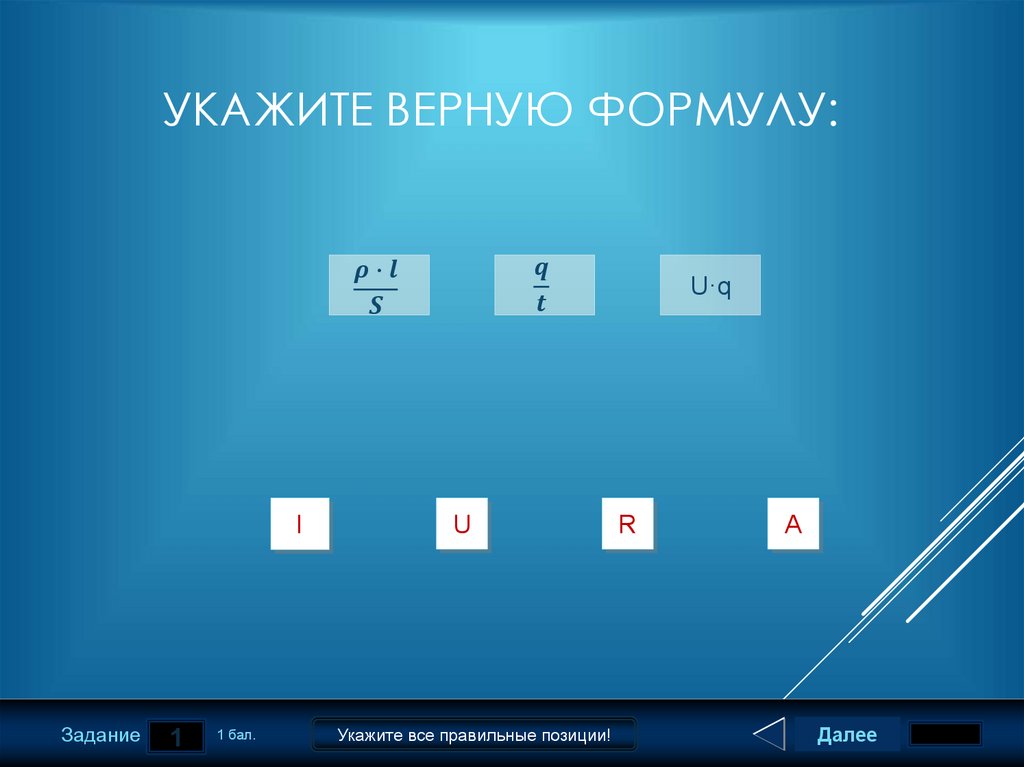 УКАЖИТЕ ВЕРНУЮ ФОРМУЛУ:

$\frac{\rho \cdot l}{S}$

$\frac{q}{t}$

U·q

I

U

R

A

Задание 1 1 бал.

Укажите все правильные позиции!

Далее